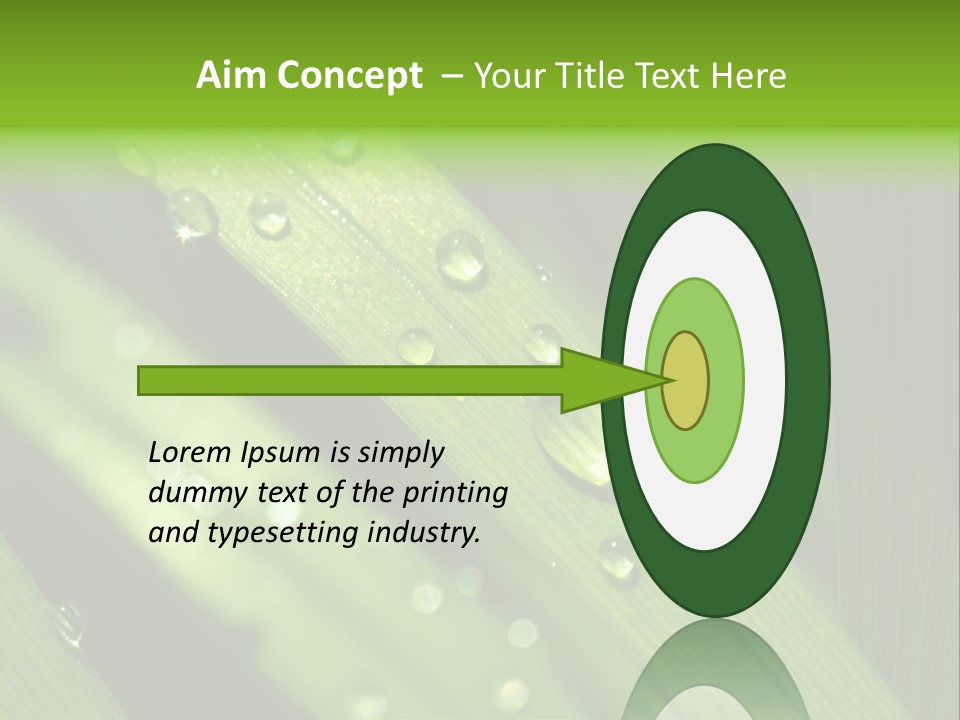 Aim Concept – Your Title Text Here

Lorem Ipsum is simply dummy text of the printing and typesetting industry.